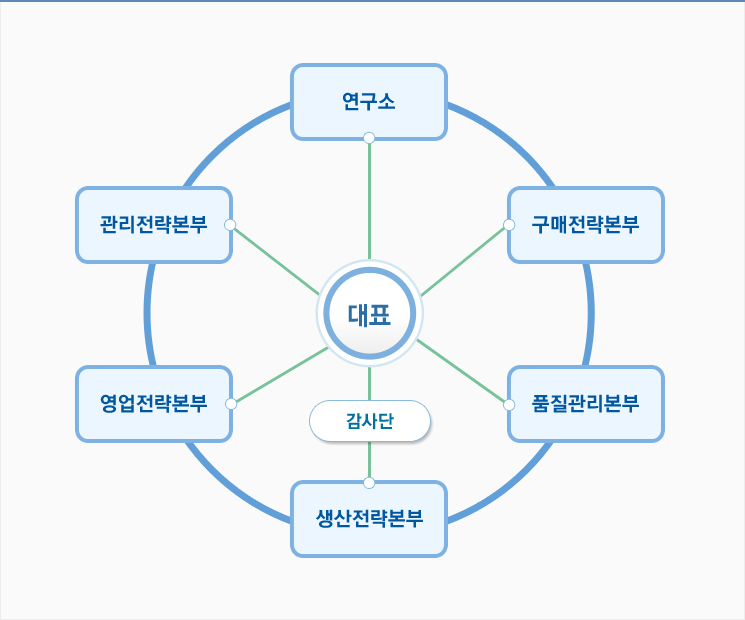 연구소

관리전략본부

구매전략본부

대표

영업전략본부

품질관리본부

감사단

생산전략본부